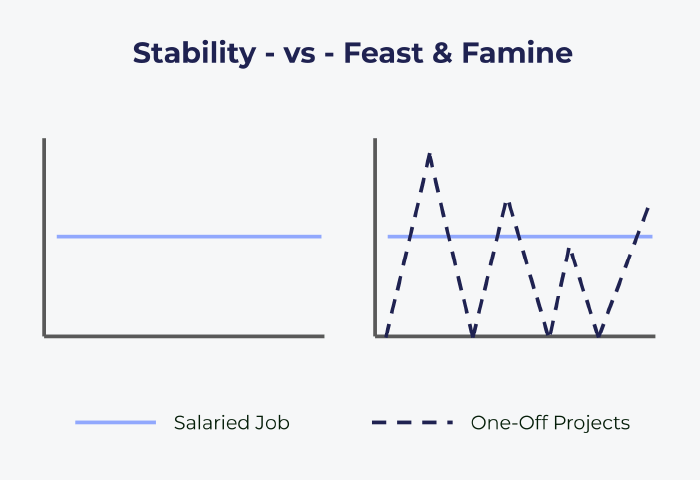 Stability - vs - Feast & Famine

Salaried Job

One-Off Projects